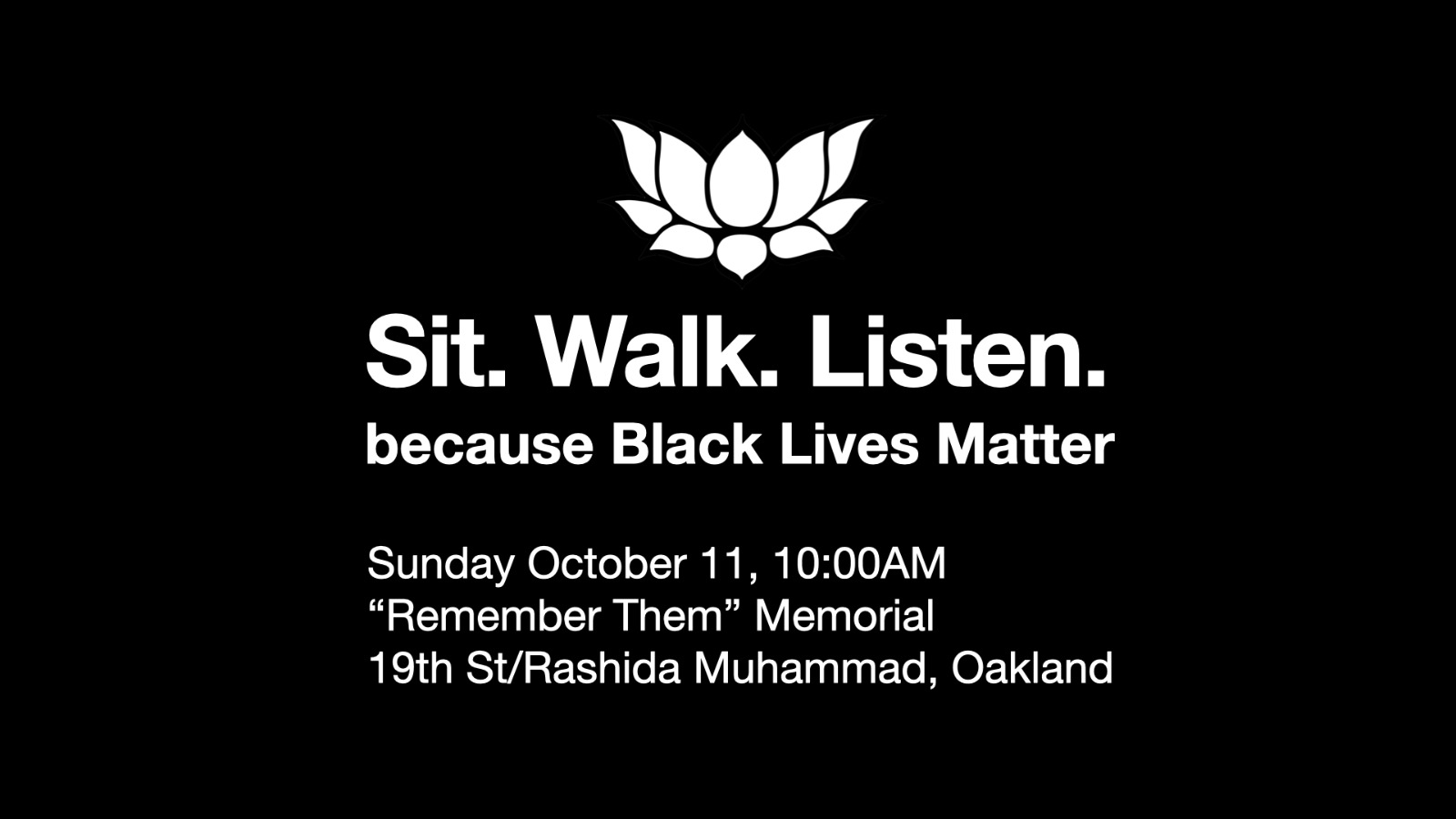 Sit. Walk. Listen.
because Black Lives Matter

Sunday October 11, 10:00AM
“Remember Them” Memorial
19th St/Rashida Muhammad, Oakland